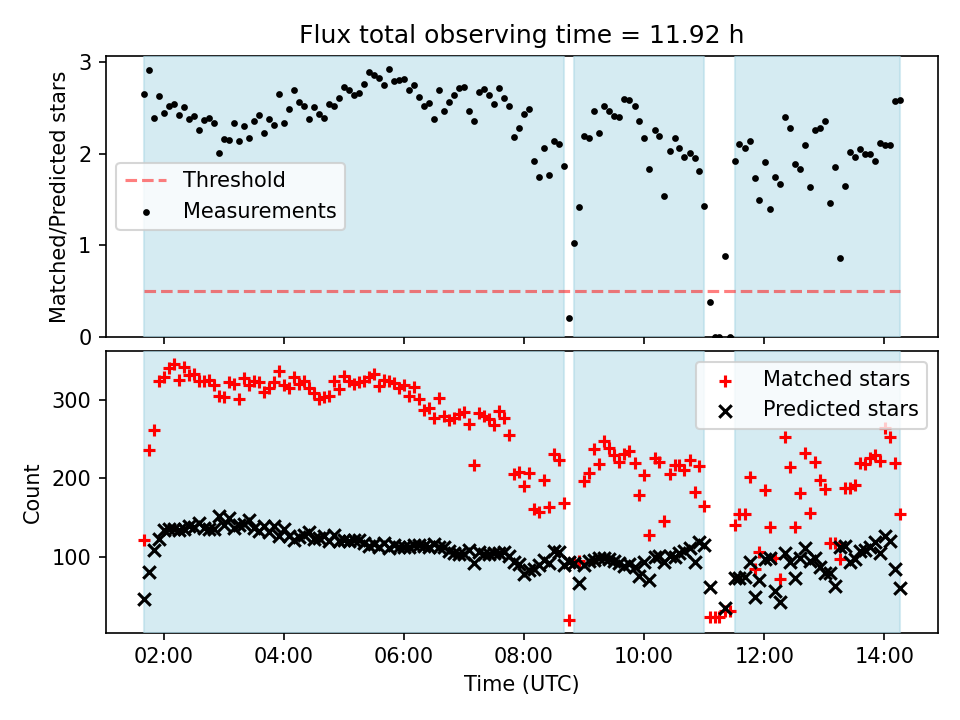 Flux total observing time = 11.92 h

Matched/Predicted stars

3
2
1
0

Threshold
Measurements

Count

300
200
100

Matched stars
Predicted stars

02:00
04:00
06:00
08:00
10:00
12:00
14:00

Time (UTC)